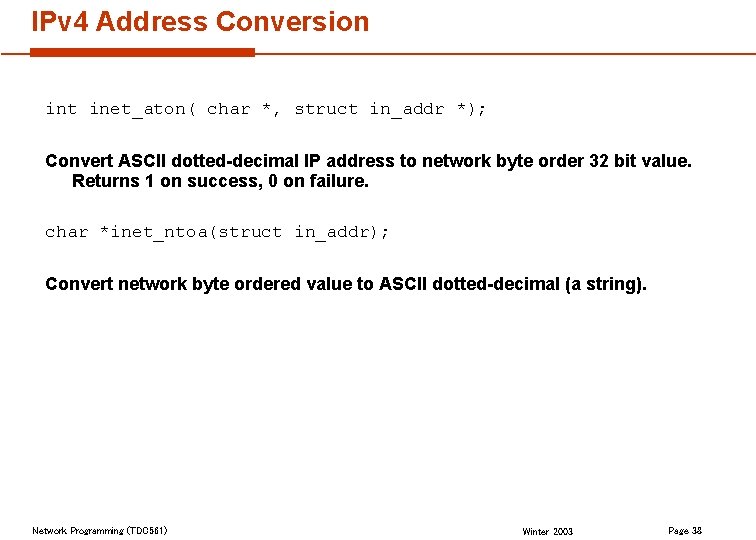 IPv4 Address Conversion

int inet_aton( char *, struct in_addr *);

Convert ASCII dotted-decimal IP address to network byte order 32 bit value. Returns 1 on success, 0 on failure.

char *inet_ntoa(struct in_addr);

Convert network byte ordered value to ASCII dotted-decimal (a string).

Network Programming (TDC561)

Winter 2003

Page 38